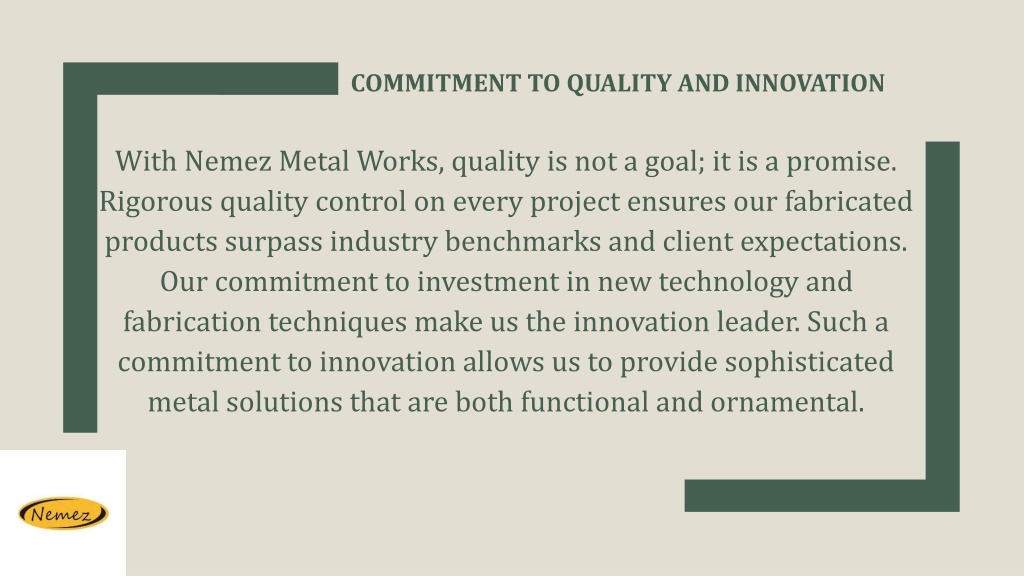 COMMITMENT TO QUALITY AND INNOVATION

With Nemez Metal Works, quality is not a goal; it is a promise. Rigorous quality control on every project ensures our fabricated products surpass industry benchmarks and client expectations. Our commitment to investment in new technology and fabrication techniques make us the innovation leader. Such a commitment to innovation allows us to provide sophisticated metal solutions that are both functional and ornamental.

Nemez